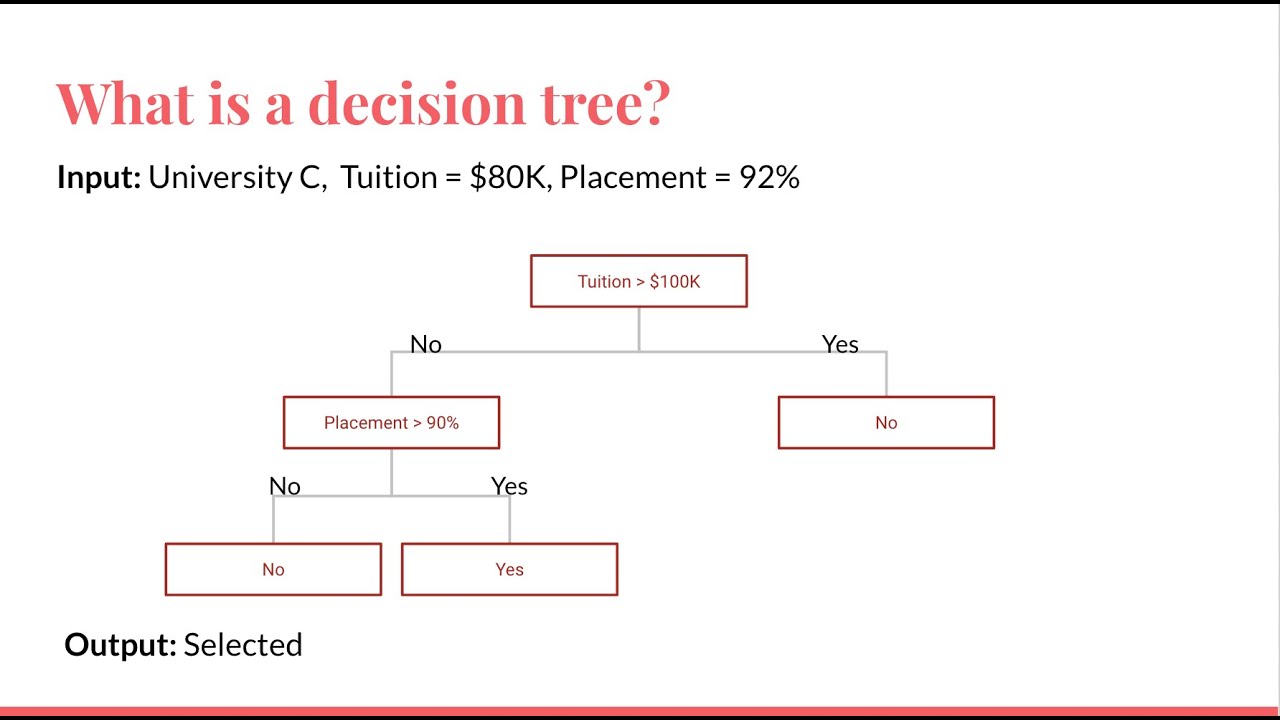 What is a decision tree?

Input: University C, Tuition = \$80K, Placement = 92%

Tuition > \$100K

No

Yes

Placement > 90%

No

No

Yes

No

Yes

Output: Selected